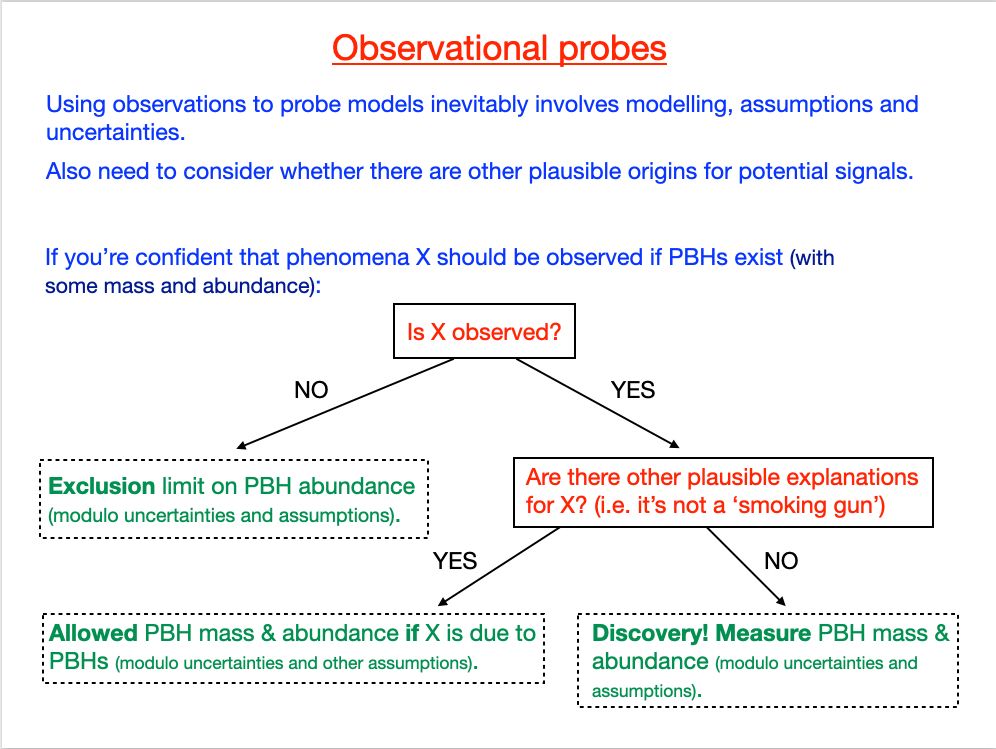 Observational probes

Using observations to probe models inevitably involves modelling, assumptions and uncertainties.

Also need to consider whether there are other plausible origins for potential signals.

If you're confident that phenomena X should be observed if PBHs exist (with some mass and abundance):

Is X observed?

NO

YES

Exclusion limit on PBH abundance (modulo uncertainties and assumptions).

Are there other plausible explanations for X? (i.e. it's not a 'smoking gun')

YES

NO

Allowed PBH mass & abundance if X is due to PBHs (modulo uncertainties and other assumptions).

Discovery! Measure PBH mass & abundance (modulo uncertainties and assumptions).